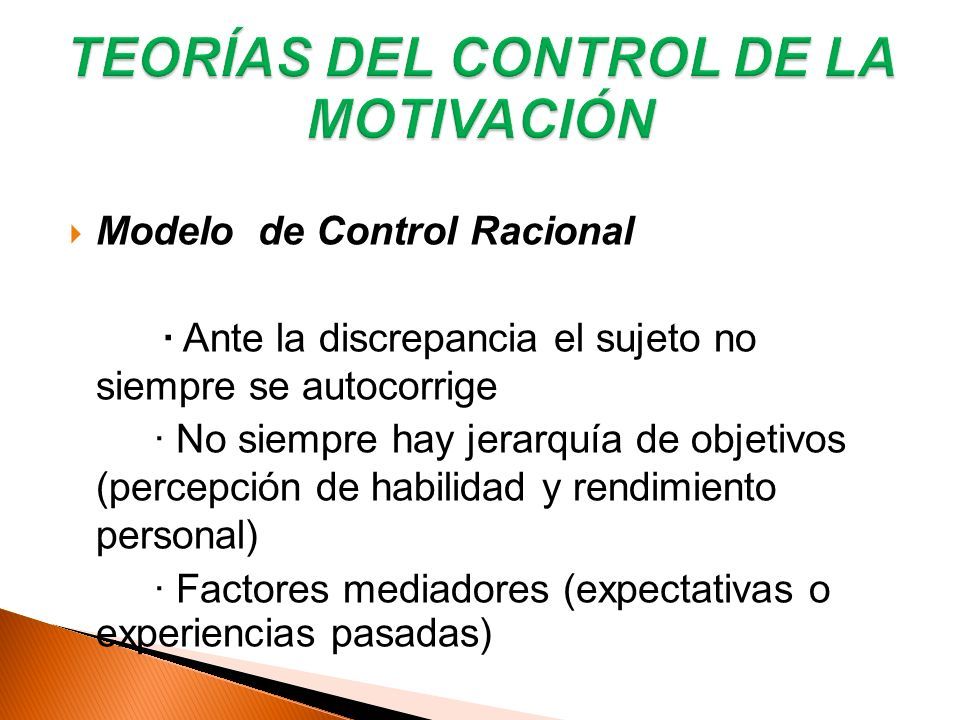 TEORÍAS DEL CONTROL DE LA MOTIVACIÓN

Modelo de Control Racional

· Ante la discrepancia el sujeto no siempre se autocorrige

· No siempre hay jerarquía de objetivos (percepción de habilidad y rendimiento personal)

· Factores mediadores (expectativas o experiencias pasadas)